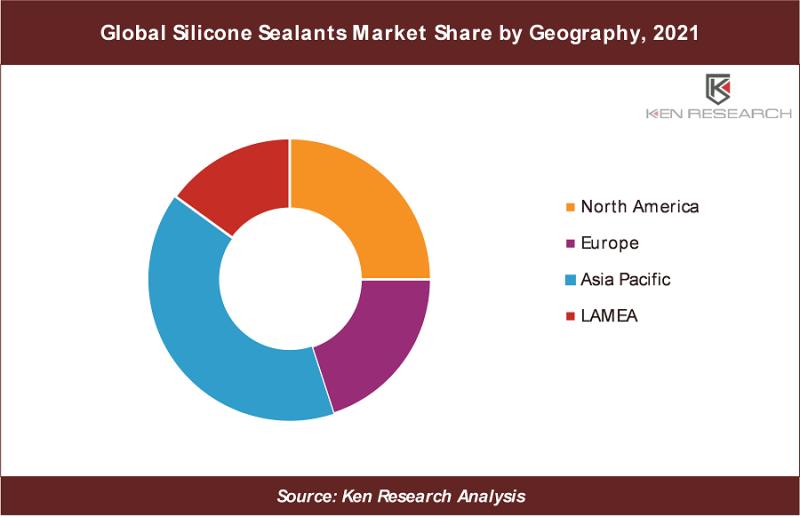 Global Silicone Sealants Market Share by Geography, 2021

KEN RESEARCH

North America
Europe
Asia Pacific
LAMEA

Source: Ken Research Analysis